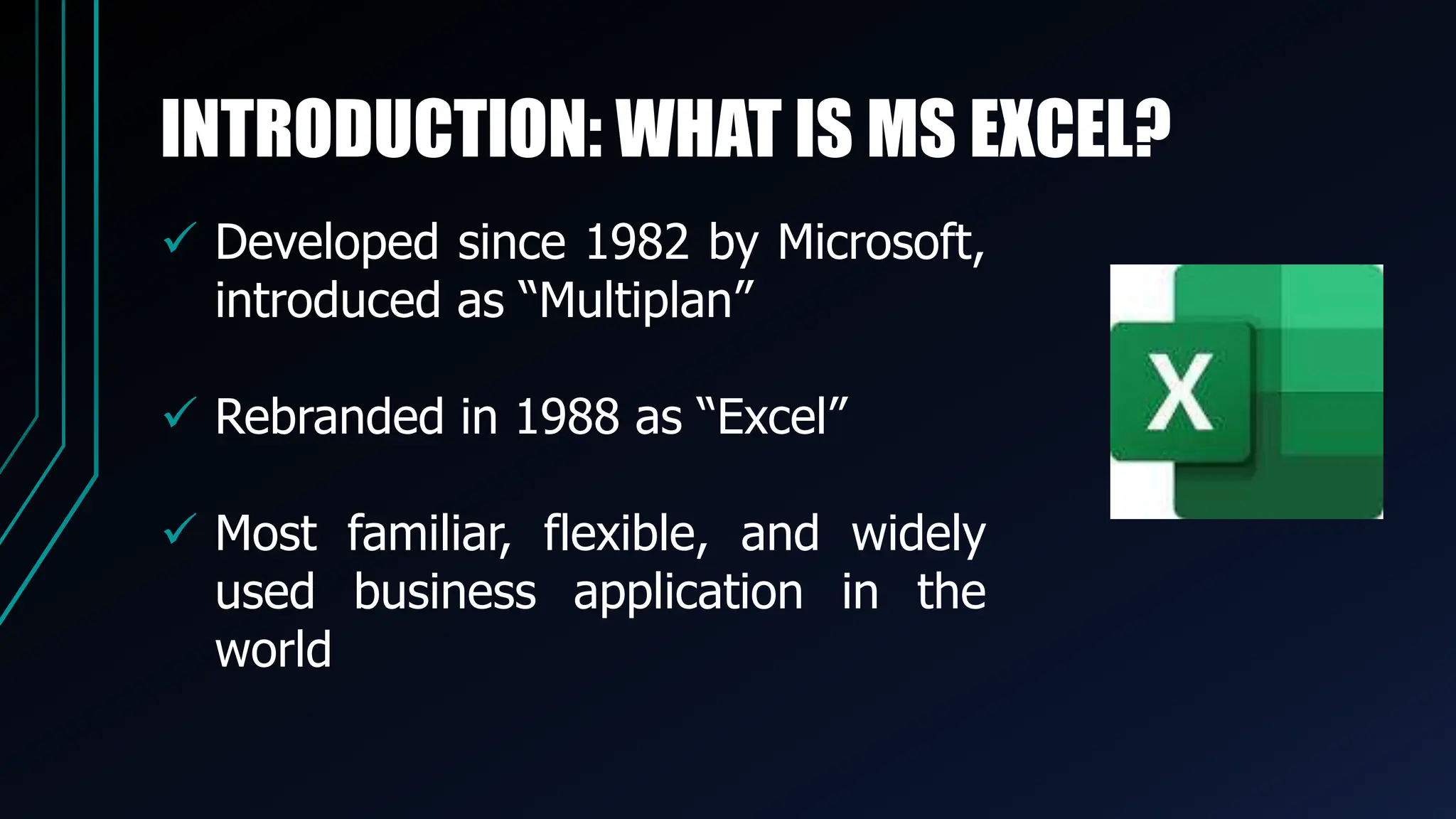 INTRODUCTION: WHAT IS MS EXCEL?

✓ Developed since 1982 by Microsoft, introduced as “Multiplan”

✓ Rebranded in 1988 as “Excel”

✓ Most familiar, flexible, and widely used business application in the world

X